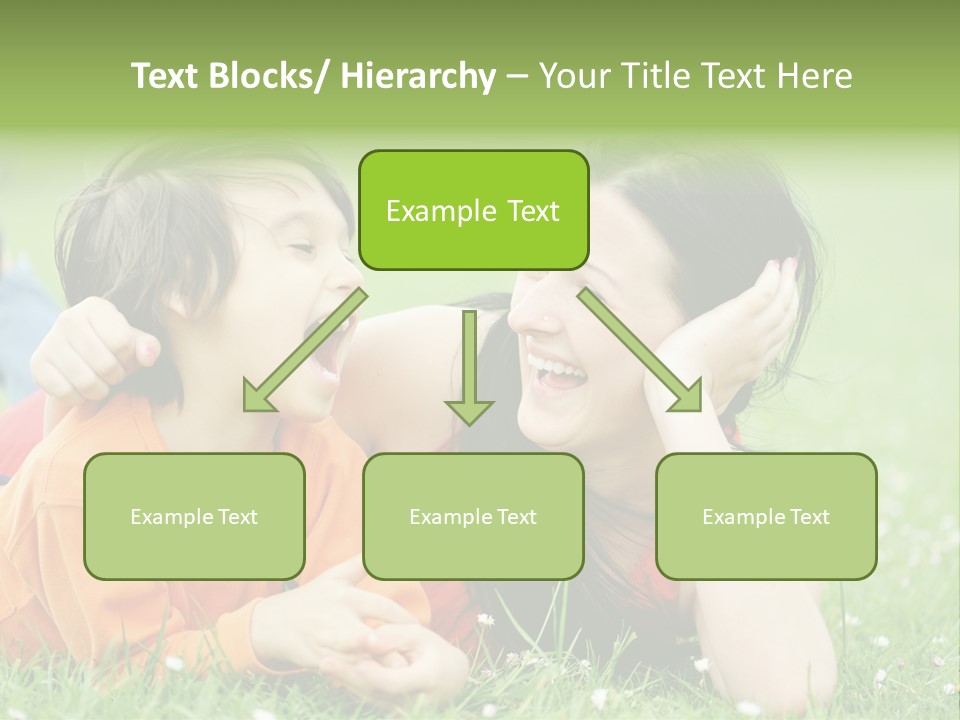 Text Blocks/ Hierarchy – Your Title Text Here

Example Text

Example Text

Example Text

Example Text